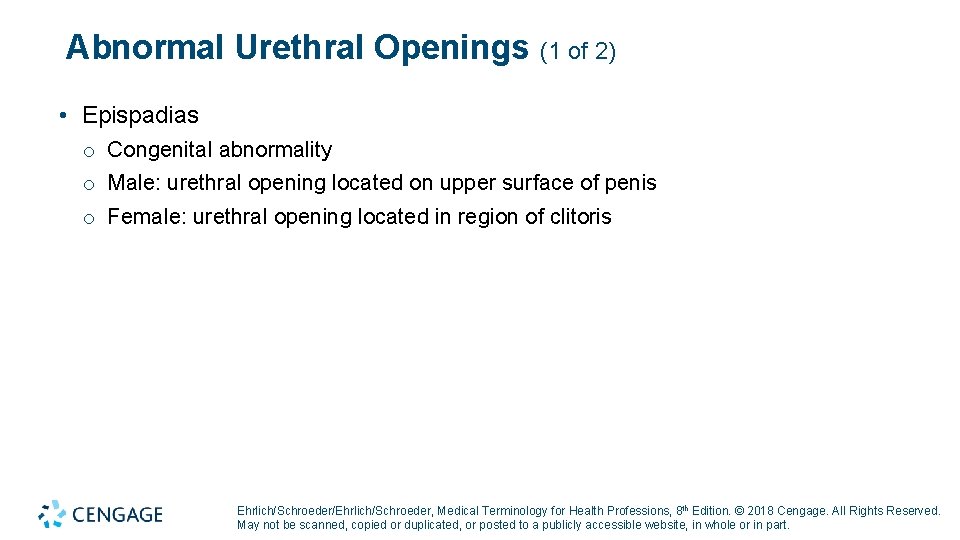 Abnormal Urethral Openings (1 of 2)

• Epispadias

o Congenital abnormality

o Male: urethral opening located on upper surface of penis

o Female: urethral opening located in region of clitoris

CENGAGE

Ehrlich/Schroeder/Ehrlich/Schroeder, Medical Terminology for Health Professions, 8th Edition. © 2018 Cengage. All Rights Reserved. May not be scanned, copied or duplicated, or posted to a publicly accessible website, in whole or in part.